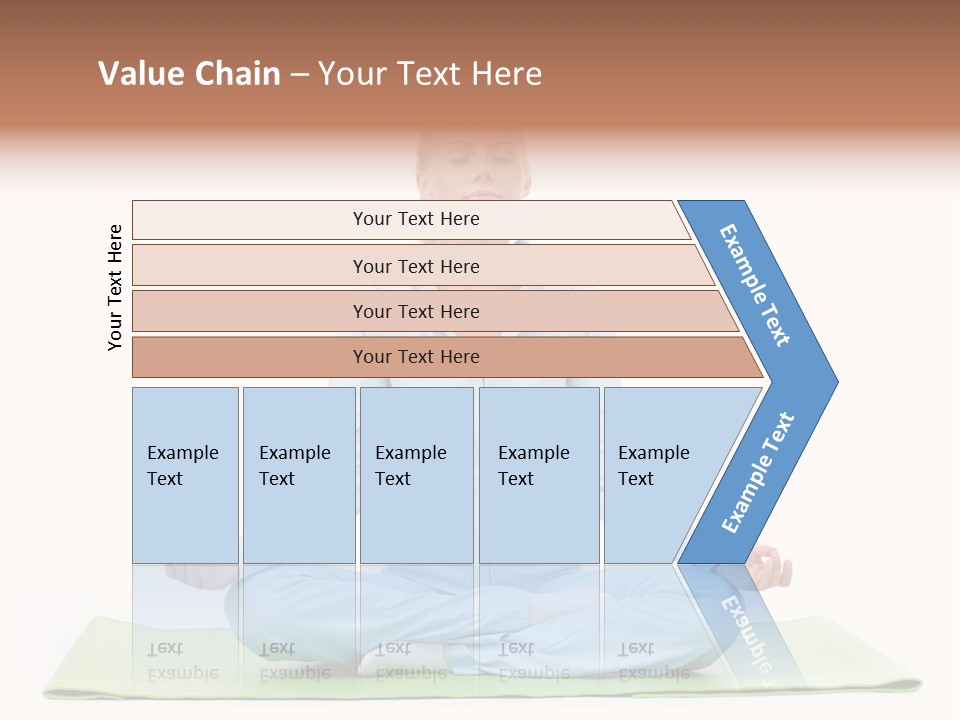 Value Chain – Your Text Here

Your Text Here

Your Text Here

Your Text Here

Your Text Here

Your Text Here

Example Text

Example Text

Example Text

Example Text

Example Text

Example Text

Example Text